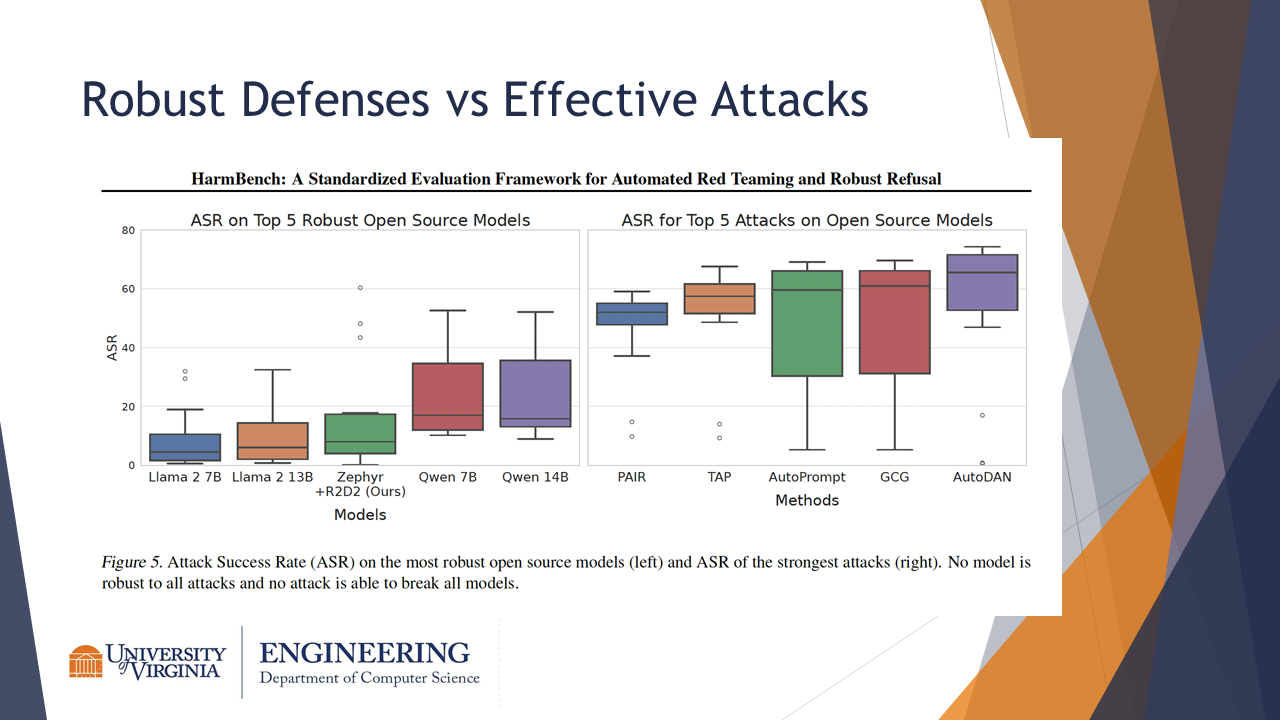 Robust Defenses vs Effective Attacks

HarmBench: A Standardized Evaluation Framework for Automated Red Teaming and Robust Refusal

ASR on Top 5 Robust Open Source Models

80
60
40
20
0

ASR

Llama 2 7B
Llama 2 13B
Zephyr +R2D2 (Ours)
Qwen 7B
Qwen 14B

Models

ASR for Top 5 Attacks on Open Source Models

PAIR
TAP
AutoPrompt
GCG
AutoDAN

Methods

Figure 5. Attack Success Rate (ASR) on the most robust open source models (left) and ASR of the strongest attacks (right). No model is robust to all attacks and no attack is able to break all models.

UNIVERSITY of VIRGINIA

ENGINEERING
Department of Computer Science